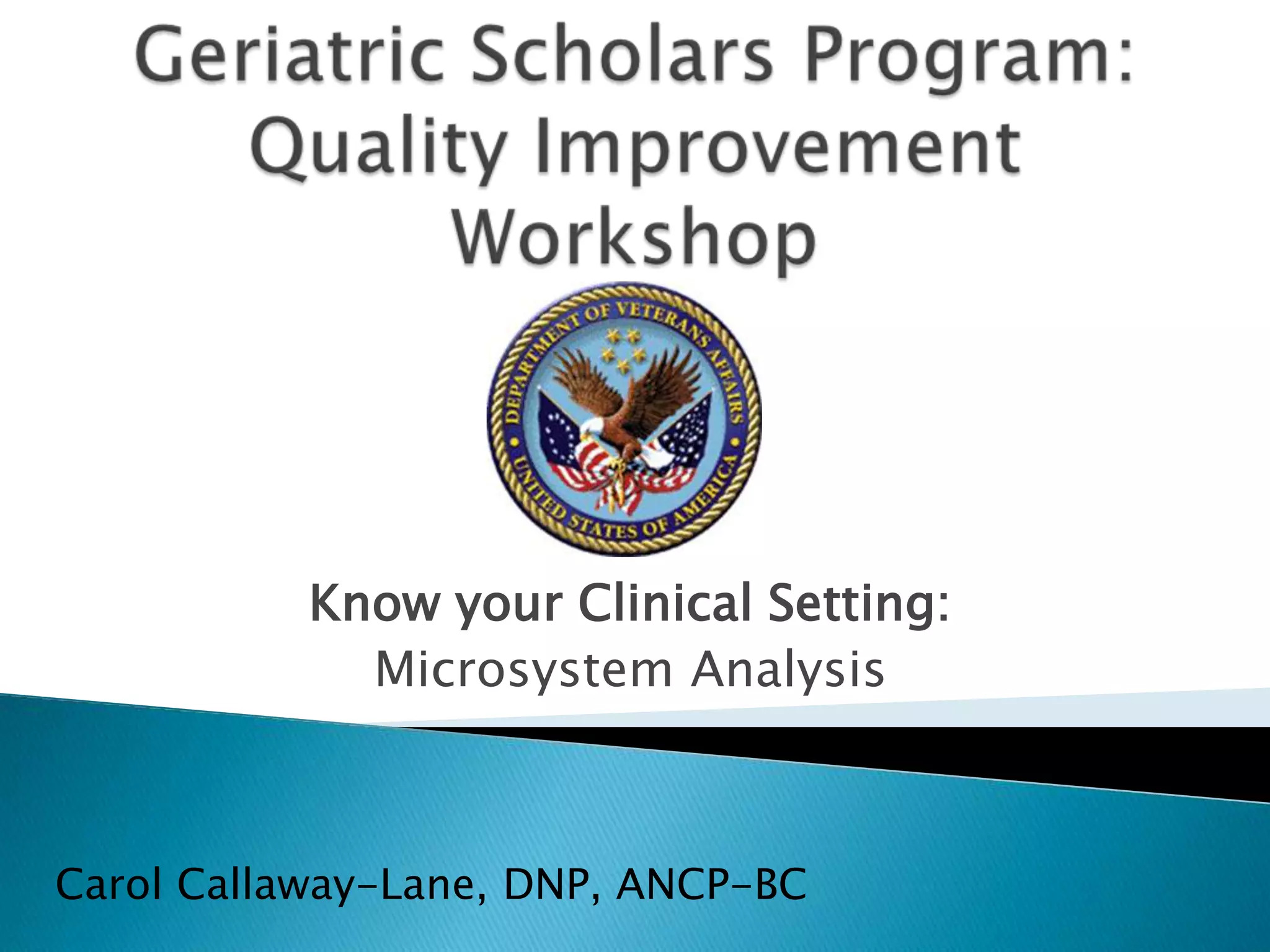 Geriatric Scholars Program: Quality Improvement Workshop

DEPARTMENT OF VETERANS AFFAIRS
UNITED STATES OF AMERICA

Know your Clinical Setting:
Microsystem Analysis

Carol Callaway-Lane, DNP, ANCP-BC